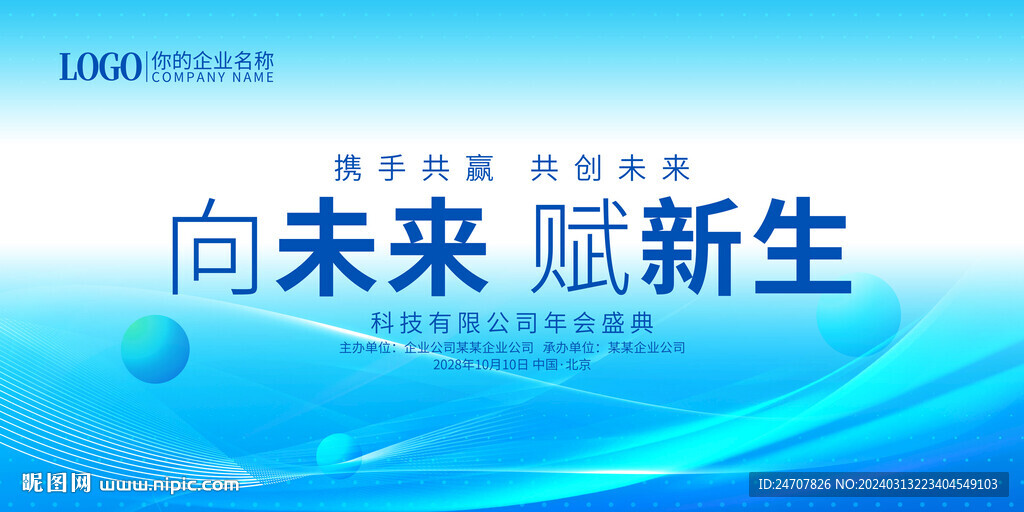 LOGO 你的企业名称
COMPANY NAME

携手共赢 共创未来

向未来 赋新生

科技有限公司年会盛典

主办单位：企业公司某某企业公司 承办单位：某某企业公司

2028年10月10日 中国·北京

昵图网 www.nipic.com

ID:24707826 NO:20240313223404549103